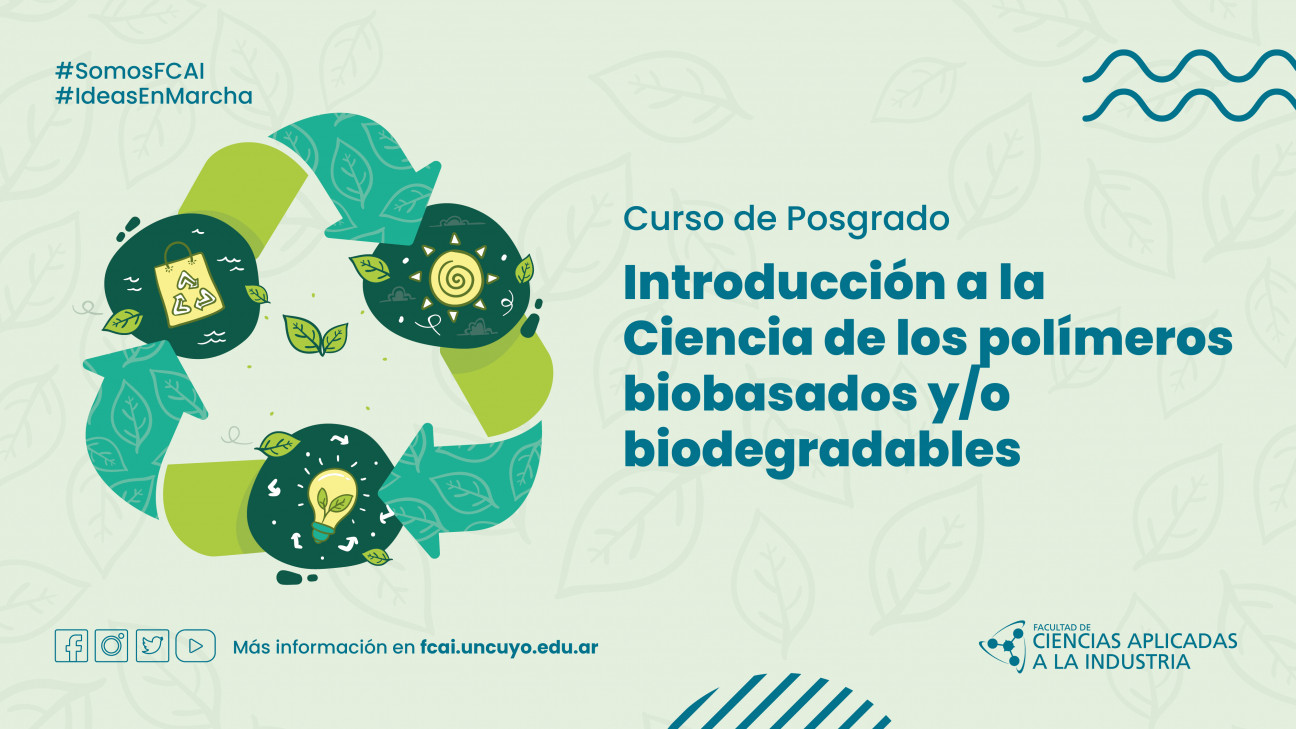 #SomosFCAI
#IdeasEnMarcha

Curso de Posgrado

Introducción a la Ciencia de los polímeros biobasados y/o biodegradables

Más información en fcai.uncuyo.edu.ar

FACULTAD DE
CIENCIAS APLICADAS
A LA INDUSTRIA